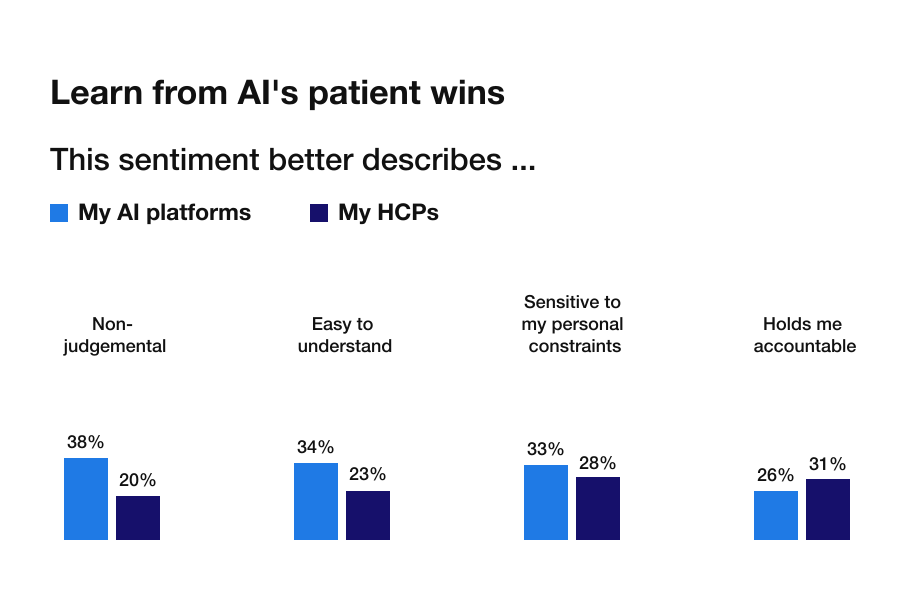 Learn from AI's patient wins

This sentiment better describes ...

My AI platforms

My HCPs

Non-judgemental

38%

20%

Easy to understand

34%

23%

Sensitive to my personal constraints

33%

28%

Holds me accountable

26%

31%